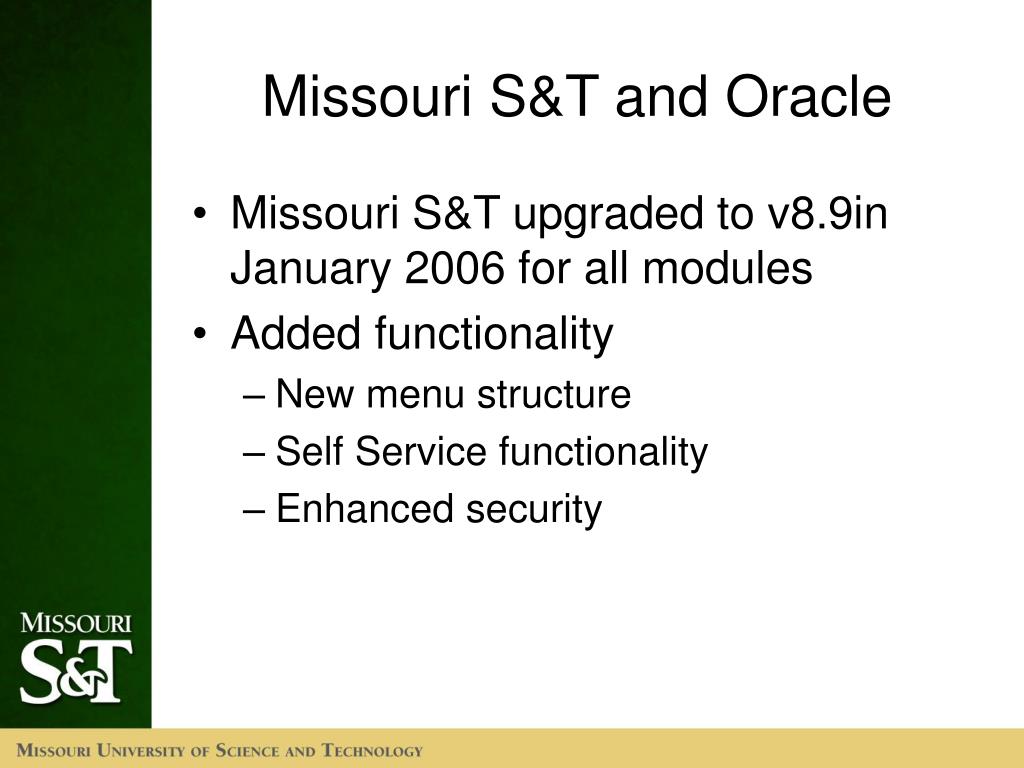 Missouri S&T and Oracle

• Missouri S&T upgraded to v8.9in January 2006 for all modules
• Added functionality
– New menu structure
– Self Service functionality
– Enhanced security

MISSOURI
S&T

MISSOURI UNIVERSITY OF SCIENCE AND TECHNOLOGY